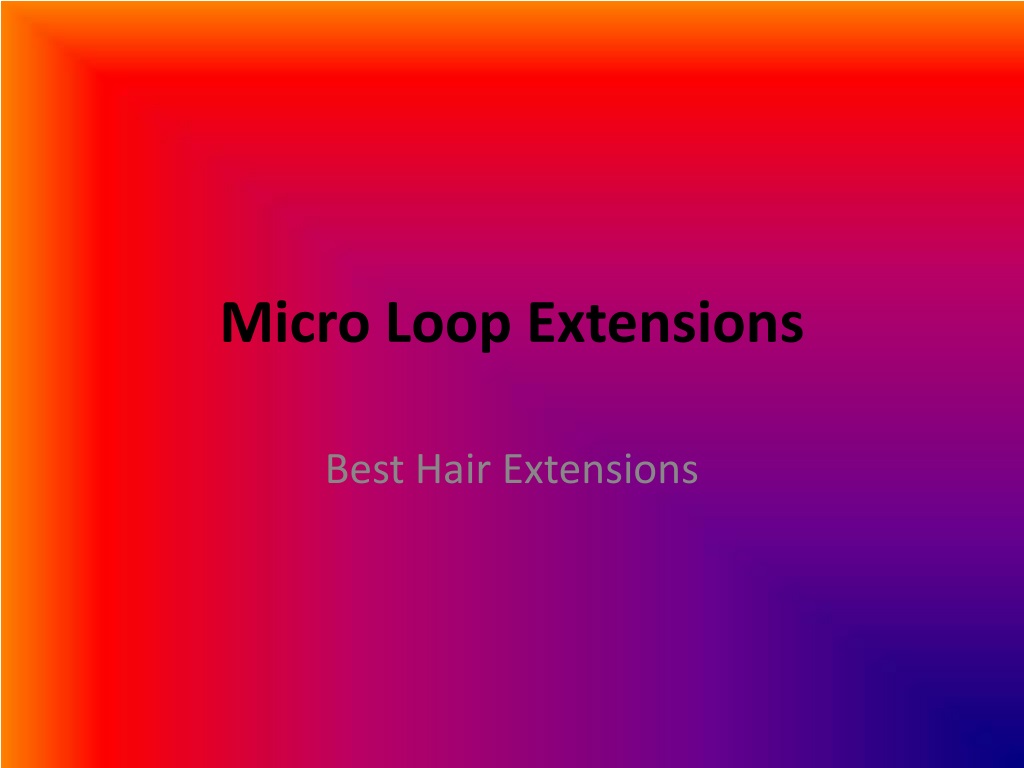 Micro Loop Extensions

Best Hair Extensions